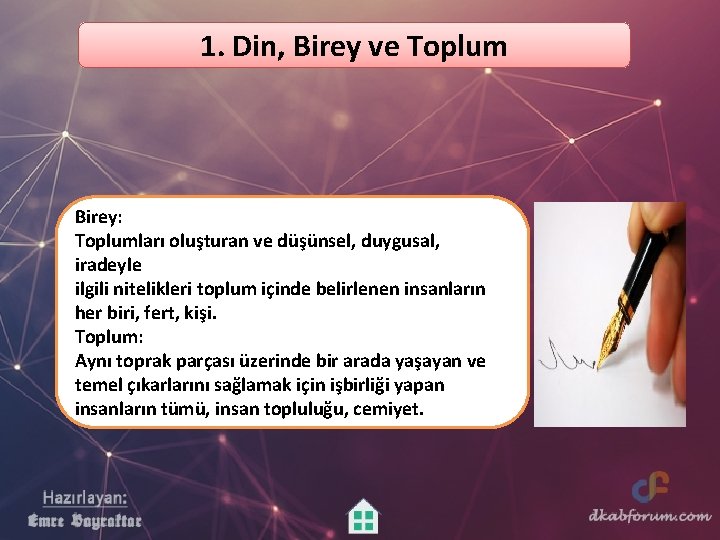 1. Din, Birey ve Toplum

Birey:
Toplumları oluşturan ve düşünsel, duygusal, iradeyle ilgili nitelikleri toplum içinde belirlenen insanların her biri, fert, kişi.
Toplum:
Aynı toprak parçası üzerinde bir arada yaşayan ve temel çıkarlarını sağlamak için işbirliği yapan insanların tümü, insan topluluğu, cemiyet.

Hazırlayan:
Emre Bayraktar

dkabforum.com